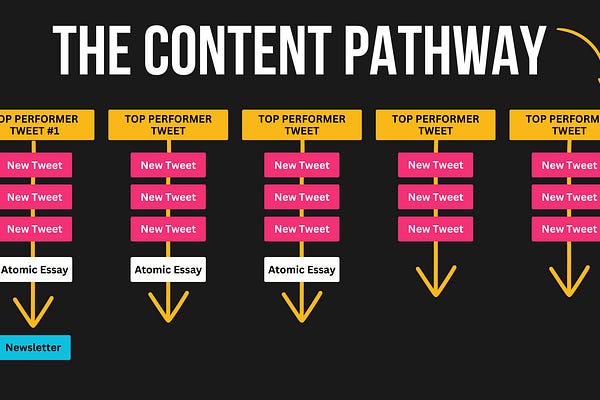 THE CONTENT PATHWAY

OP PERFORMER TWEET #1

New Tweet

New Tweet

New Tweet

Atomic Essay

Newsletter

TOP PERFORMER TWEET

New Tweet

New Tweet

New Tweet

Atomic Essay

TOP PERFORMER TWEET

New Tweet

New Tweet

New Tweet

Atomic Essay

TOP PERFORMER TWEET

New Tweet

New Tweet

New Tweet

TOP PERFORM TWEET

New Tweet

New Tweet

New Tweet